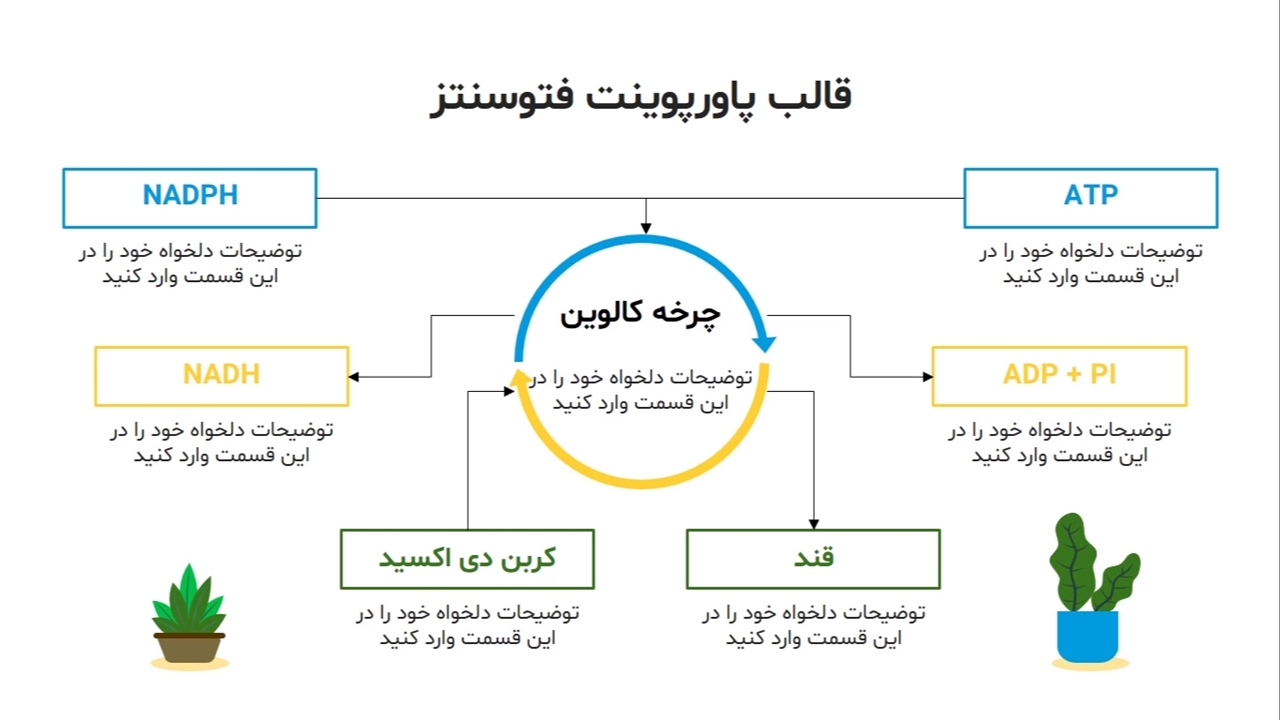 قالب پاورپوینت فتوسنتز

ATP

توضیحات دلخواه خود را در این قسمت وارد کنید

NADPH

توضیحات دلخواه خود را در این قسمت وارد کنید

چرخه کالوین

توضیحات دلخواه خود را در این قسمت وارد کنید

ADP + PI

توضیحات دلخواه خود را در این قسمت وارد کنید

NADH

توضیحات دلخواه خود را در این قسمت وارد کنید

قند

توضیحات دلخواه خود را در این قسمت وارد کنید

کربن دی اکسید

توضیحات دلخواه خود را در این قسمت وارد کنید